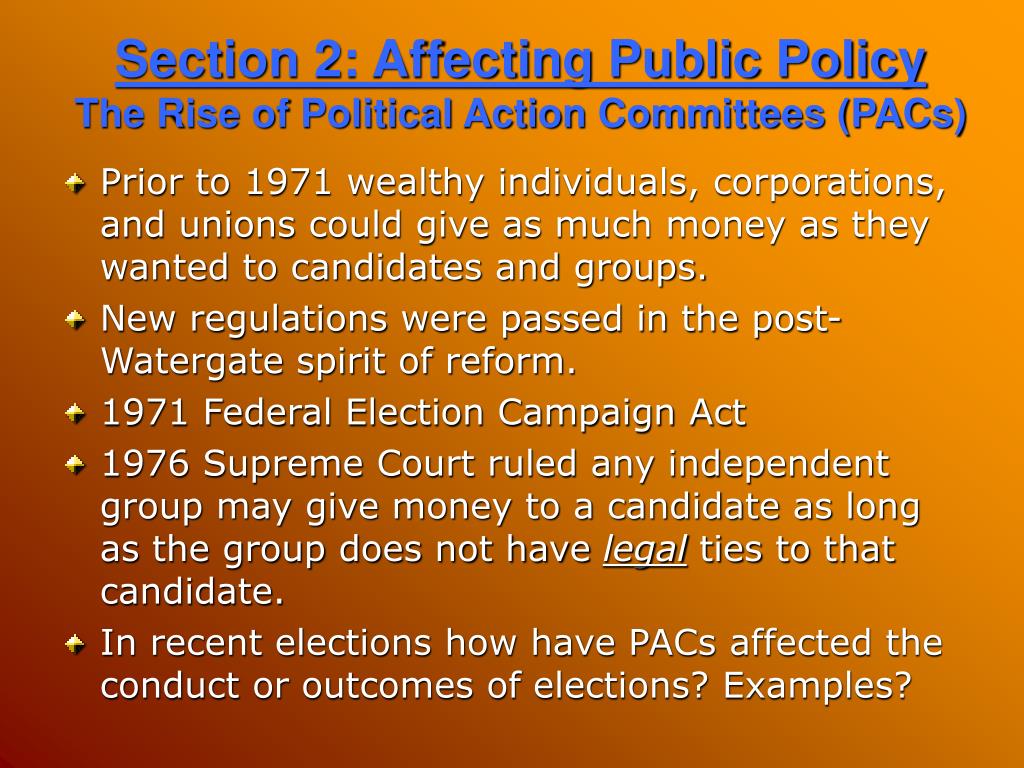 Section 2: Affecting Public Policy
The Rise of Political Action Committees (PACs)

Prior to 1971 wealthy individuals, corporations, and unions could give as much money as they wanted to candidates and groups.

New regulations were passed in the post-Watergate spirit of reform.

1971 Federal Election Campaign Act

1976 Supreme Court ruled any independent group may give money to a candidate as long as the group does not have legal ties to that candidate.

In recent elections how have PACs affected the conduct or outcomes of elections? Examples?